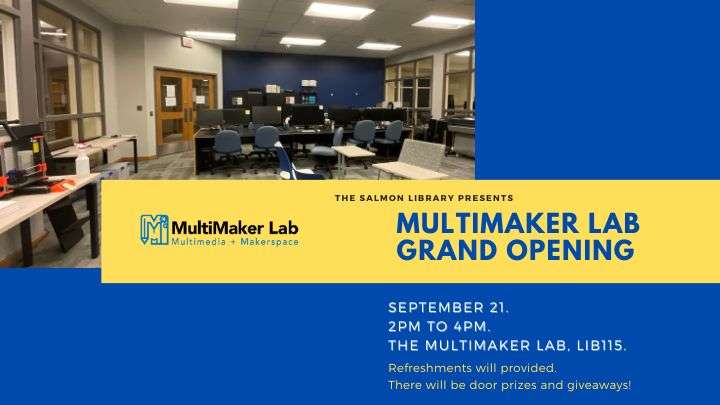 MultiMaker Lab
Multimedia + Makerspace

THE SALMON LIBRARY PRESENTS

MULTIMAKER LAB GRAND OPENING

SEPTEMBER 21.
2PM TO 4PM.
THE MULTIMAKER LAB, LIB115.

Refreshments will provided.
There will be door prizes and giveaways!